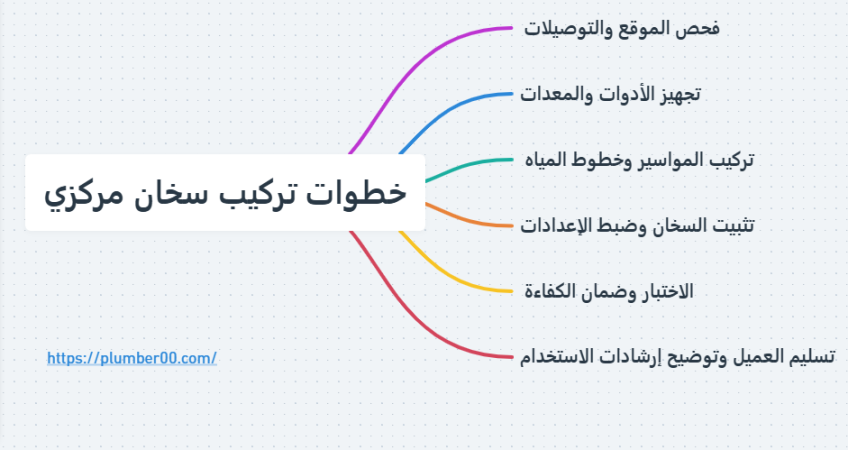 خطوات تركيب سخان مركزي

فحص الموقع والتوصيلات

تجهيز الأدوات والمعدات

تركيب المواسير وخطوط المياه

تثبيت السخان وضبط الإعدادات

الاختبار وضمان الكفاءة

تسليم العميل وتوضيح إرشادات الاستخدام

https://plumber00.com/